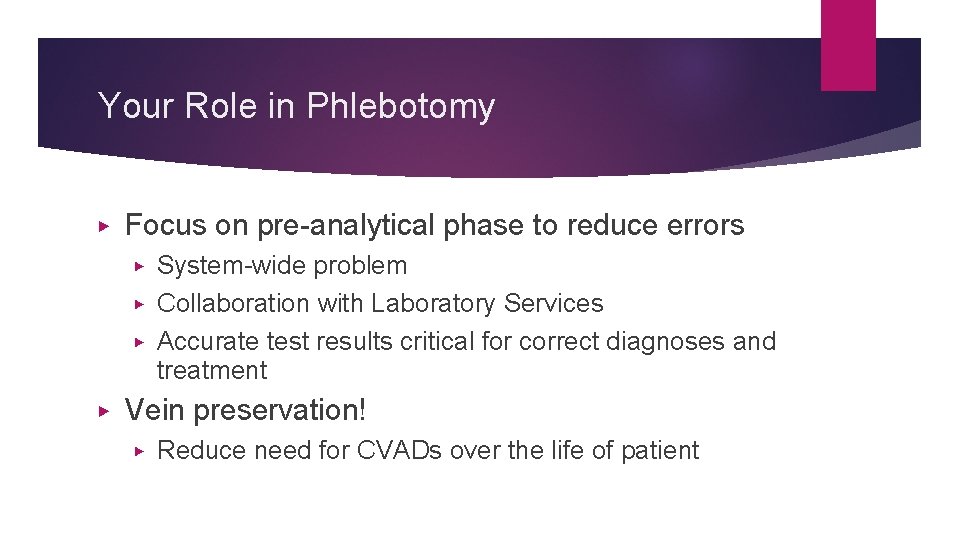 Your Role in Phlebotomy

▸ Focus on pre-analytical phase to reduce errors
  ▸ System-wide problem
  ▸ Collaboration with Laboratory Services
  ▸ Accurate test results critical for correct diagnoses and treatment

▸ Vein preservation!
  ▸ Reduce need for CVADs over the life of patient